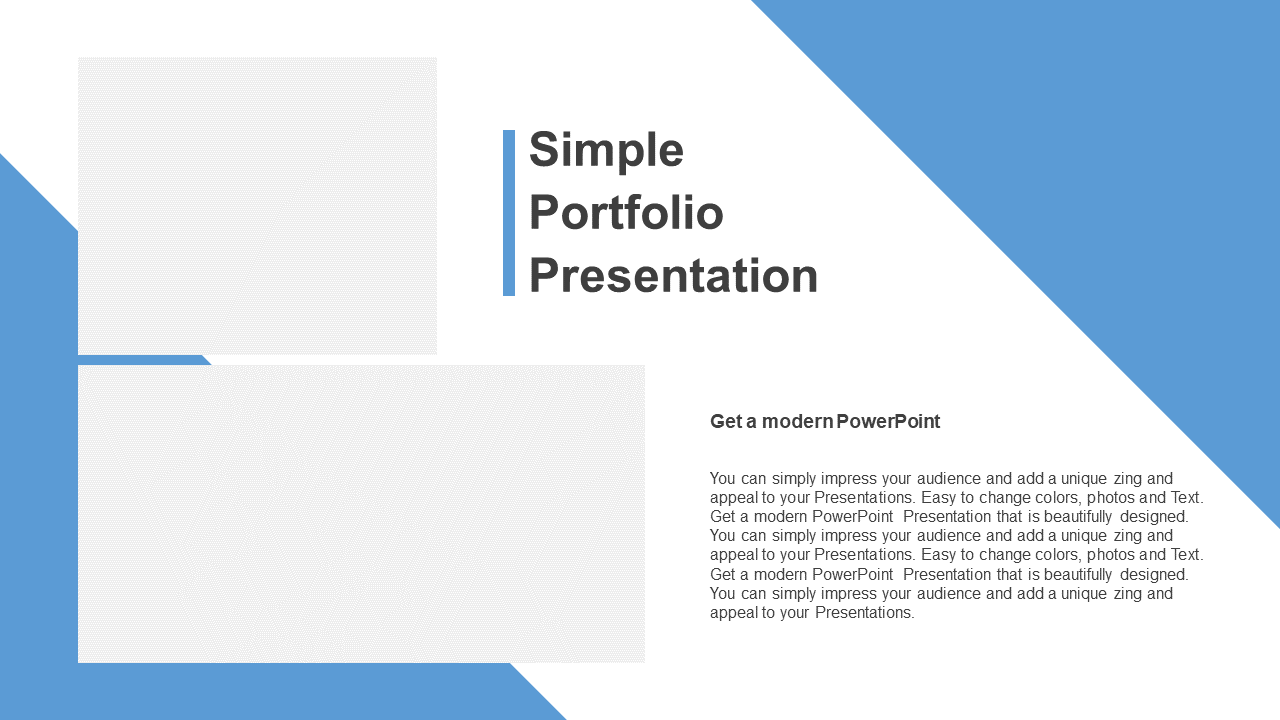 Simple Portfolio Presentation

Get a modern PowerPoint

You can simply impress your audience and add a unique zing and appeal to your Presentations. Easy to change colors, photos and Text. Get a modern PowerPoint Presentation that is beautifully designed. You can simply impress your audience and add a unique zing and appeal to your Presentations. Easy to change colors, photos and Text. Get a modern PowerPoint Presentation that is beautifully designed. You can simply impress your audience and add a unique zing and appeal to your Presentations.